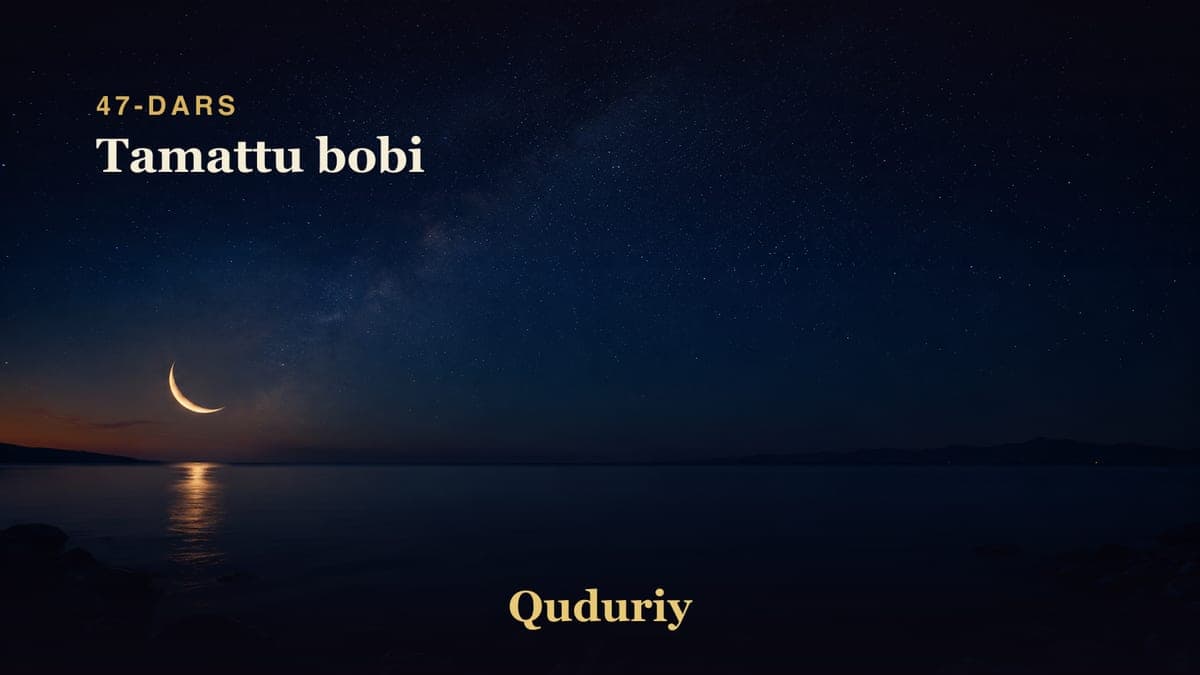 47-DARS
Tamattu bobi

Quduriy